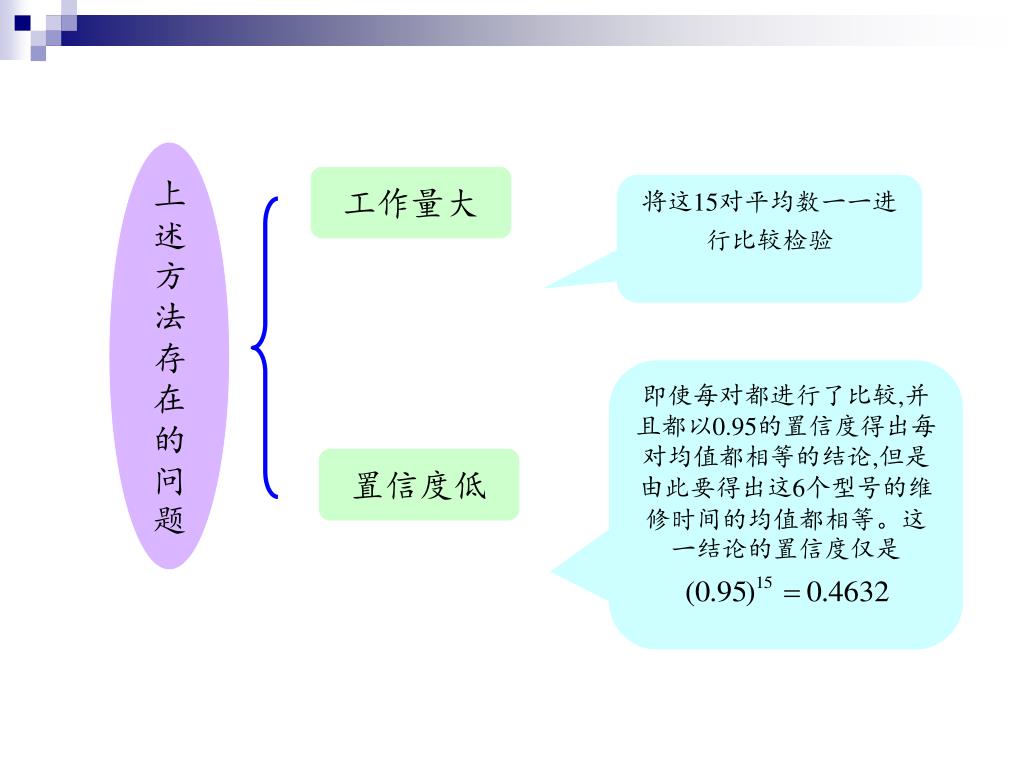 上述方法存在的问题

工作量大

将这15对平均数一一进行比较检验

置信度低

即使每对都进行了比较,并且都以0.95的置信度得出每对均值都相等的结论,但是由此要得出这6个型号的维修时间的均值都相等。这一结论的置信度仅是

$(0.95)^{15} = 0.4632$